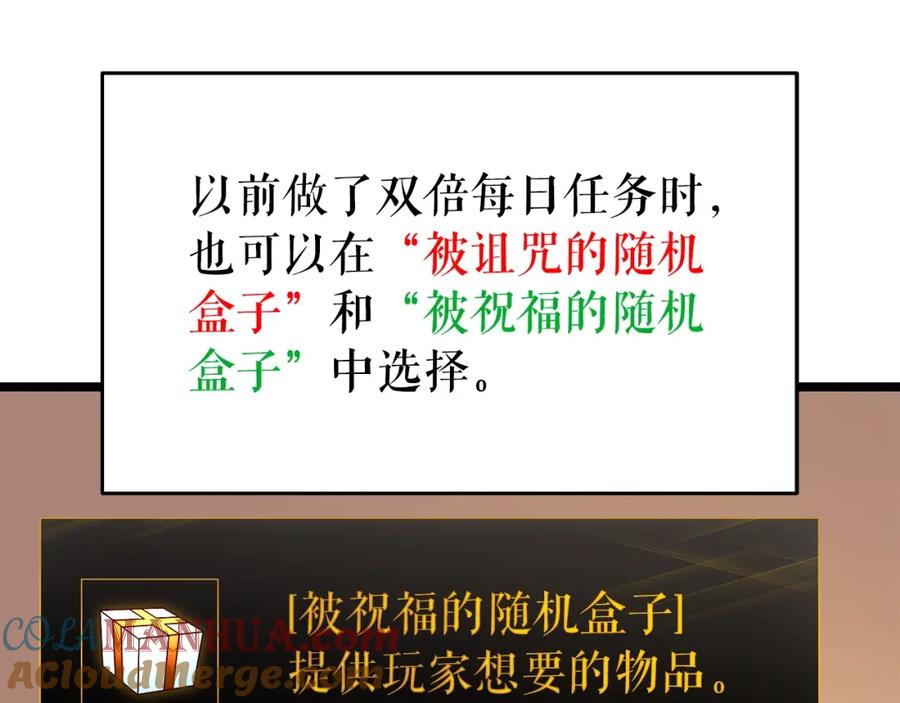 以前做了双倍每日任务时，也可以在“被诅咒的随机盒子”和“被祝福的随机盒子”中选择。

[被祝福的随机盒子]
提供玩家想要的物品。

COLAMANHUA.com
ACloudMerge.com